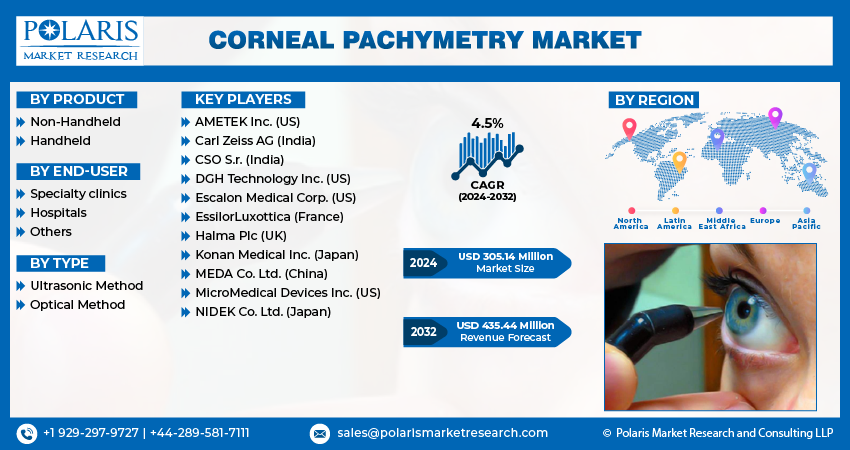 POLARIS
MARKET RESEARCH

CORNEAL PACHYMETRY MARKET

BY PRODUCT
Non-Handheld
Handheld

BY END-USER
Specialty clinics
Hospitals
Others

BY TYPE
Ultrasonic Method
Optical Method

KEY PLAYERS
AMETEK Inc. (US)
Carl Zeiss AG (India)
CSO S.r. (India)
DGH Technology Inc. (US)
Escalon Medical Corp. (US)
EssilorLuxottica (France)
Halma Plc (UK)
Konan Medical Inc. (Japan)
MEDA Co. Ltd. (China)
MicroMedical Devices Inc. (US)
NIDEK Co. Ltd. (Japan)

4.5%
CAGR
(2024-2032)

2024 USD 305.14 Million Market Size

2032 USD 435.44 Million Revenue Forecast

BY REGION
North America
Latin America
Middle East Africa
Europe
Asia Pacific

+1 929-297-9727 | +44-289-581-7111
sales@polarismarketresearch.com
© Polaris Market Research and Consulting LLP